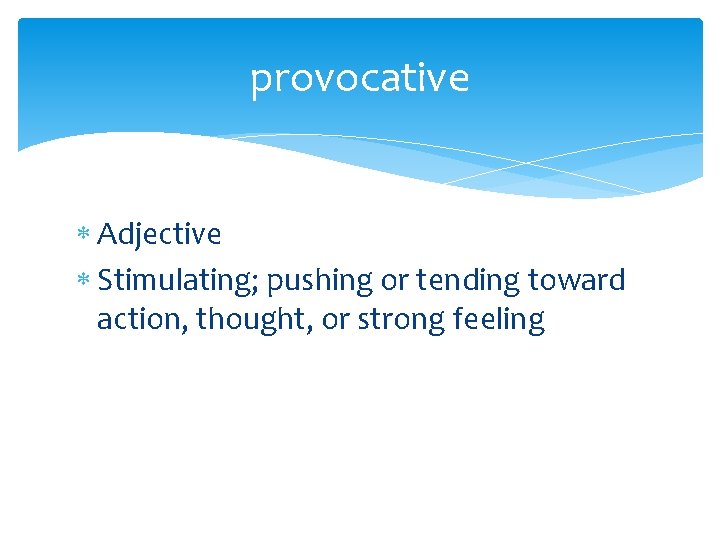 provocative

* Adjective
* Stimulating; pushing or tending toward action, thought, or strong feeling